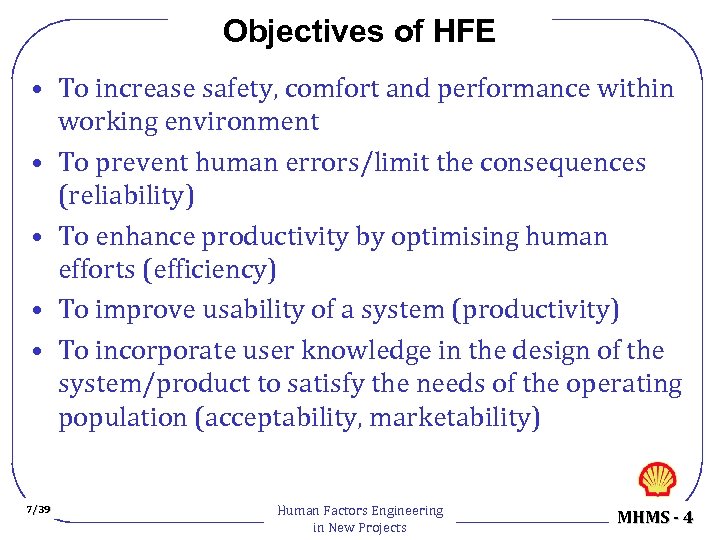 Objectives of HFE

• To increase safety, comfort and performance within working environment
• To prevent human errors/limit the consequences (reliability)
• To enhance productivity by optimising human efforts (efficiency)
• To improve usability of a system (productivity)
• To incorporate user knowledge in the design of the system/product to satisfy the needs of the operating population (acceptability, marketability)

7/39

Human Factors Engineering in New Projects

MHMS - 4